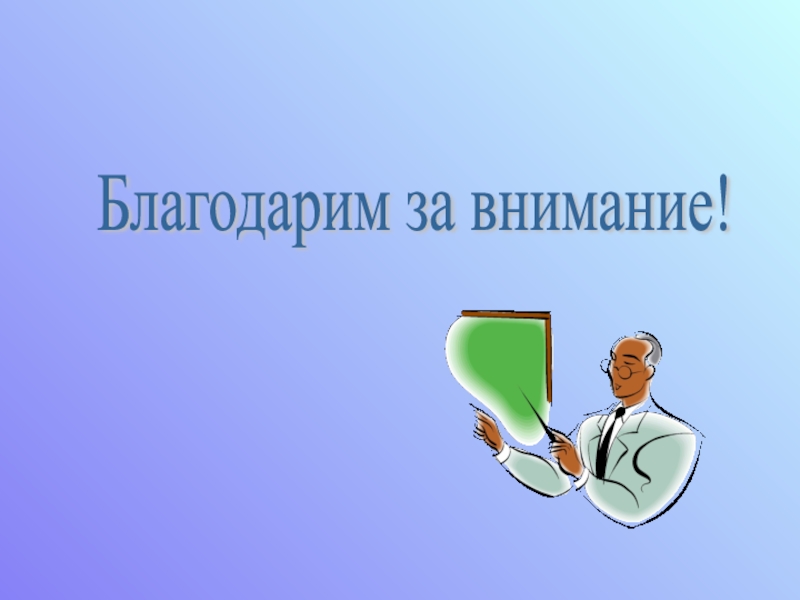 Благодарим за внимание!